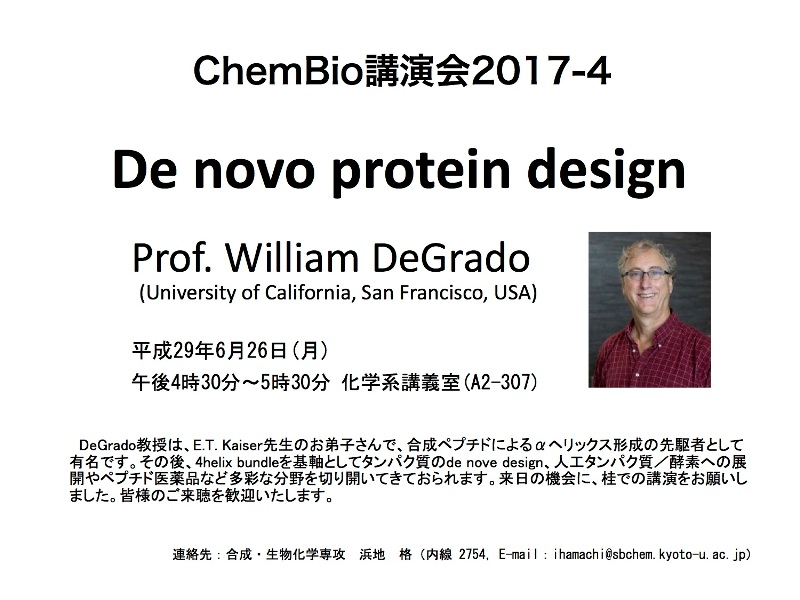 ChemBio講演会2017-4

De novo protein design

Prof. William DeGrado
(University of California, San Francisco, USA)

平成29年6月26日（月）
午後4時30分～5時30分 化学系講義室（A2-307）

DeGrado教授は、E.T. Kaiser先生のお弟子さんで、合成ペプチドによるαヘリックス形成の先駆者として有名です。その後、4helix bundleを基軸としてタンパク質のde nove design、人工タンパク質／酵素への展開やペプチド医薬品など多彩な分野を切り開いてきておられます。来日の機会に、桂での講演をお願いしました。皆様のご来聴を歓迎いたします。

連絡先：合成・生物化学専攻　浜地　格（内線 2754, E-mail：ihamachi@sbchem.kyoto-u.ac.jp）